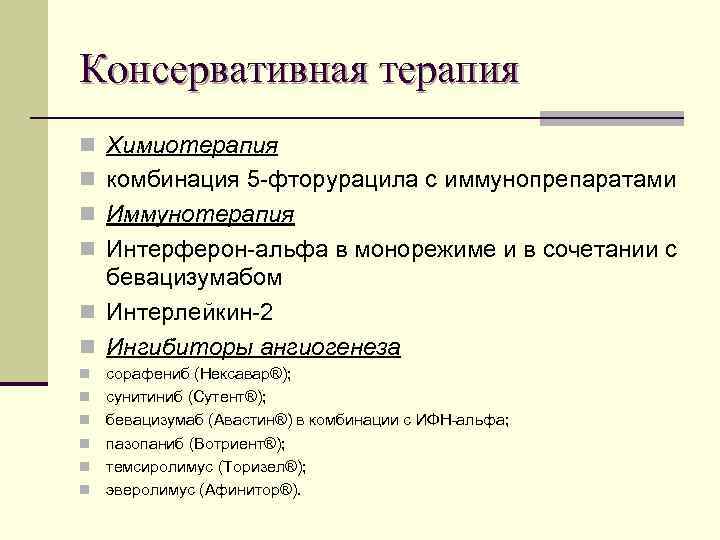 Консервативная терапия

Химиотерапия
комбинация 5-фторурацила с иммунопрепаратами
Иммунотерапия
Интерферон-альфа в монорежиме и в сочетании с бевацизумабом
Интерлейкин-2
Ингибиторы ангиогенеза
сорафениб (Нексавар®);
сунитиниб (Сутент®);
бевацизумаб (Авастин®) в комбинации с ИФН-альфа;
пазопаниб (Вотриент®);
темсиролимус (Торизел®);
эверолимус (Афинитор®).